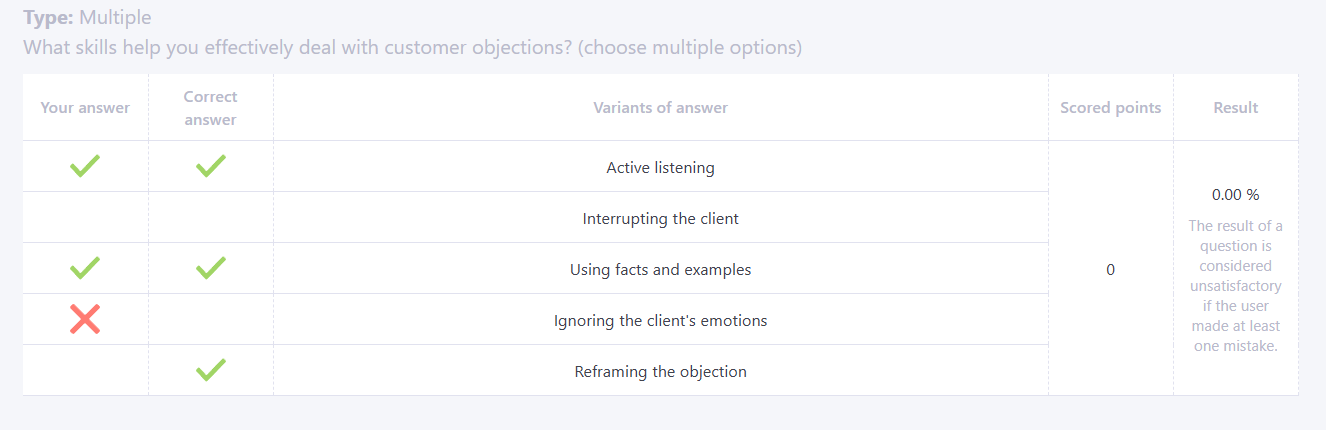 **Type:** Multiple
What skills help you effectively deal with customer objections? (choose multiple options)

| Your answer | Correct answer | Variants of answer | Scored points | Result |
|---|---|---|---|---|
| ✓ | ✓ | Active listening | 0 | 0.00 % The result of a question is considered unsatisfactory if the user made at least one mistake. |
| | | Interrupting the client | | |
| ✓ | ✓ | Using facts and examples | | |
| ✗ | | Ignoring the client's emotions | | |
| | ✓ | Reframing the objection | | |